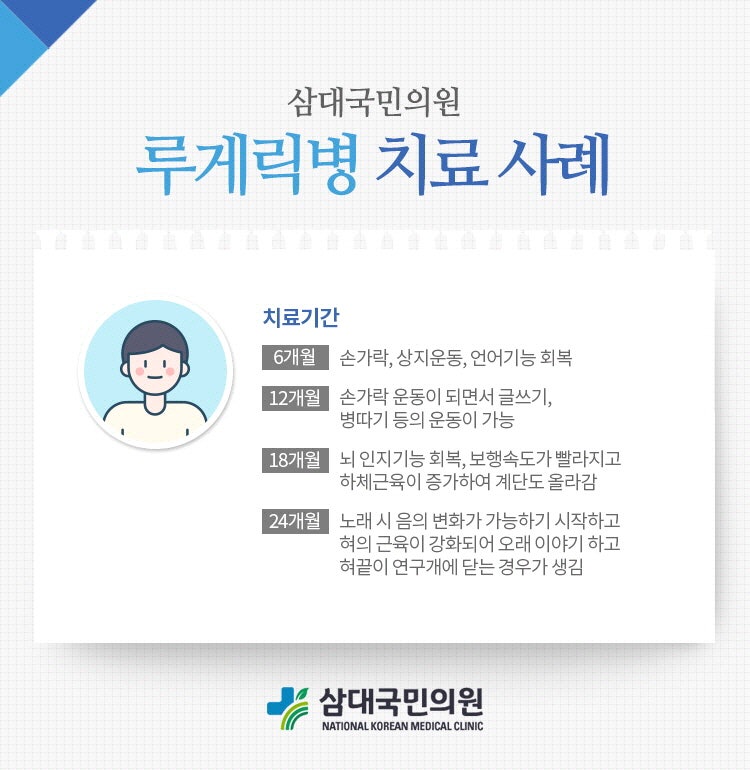 삼대국민의원

루게릭병 치료 사례

치료기간

6개월 손가락, 상지운동, 언어기능 회복

12개월 손가락 운동이 되면서 글쓰기, 병따기 등의 운동이 가능

18개월 뇌 인지기능 회복, 보행속도가 빨라지고 하체근육이 증가하여 계단도 올라감

24개월 노래 시 음의 변화가 가능하기 시작하고 혀의 근육이 강화되어 오래 이야기 하고 혀끝이 연구개에 닫는 경우가 생김

삼대국민의원
NATIONAL KOREAN MEDICAL CLINIC